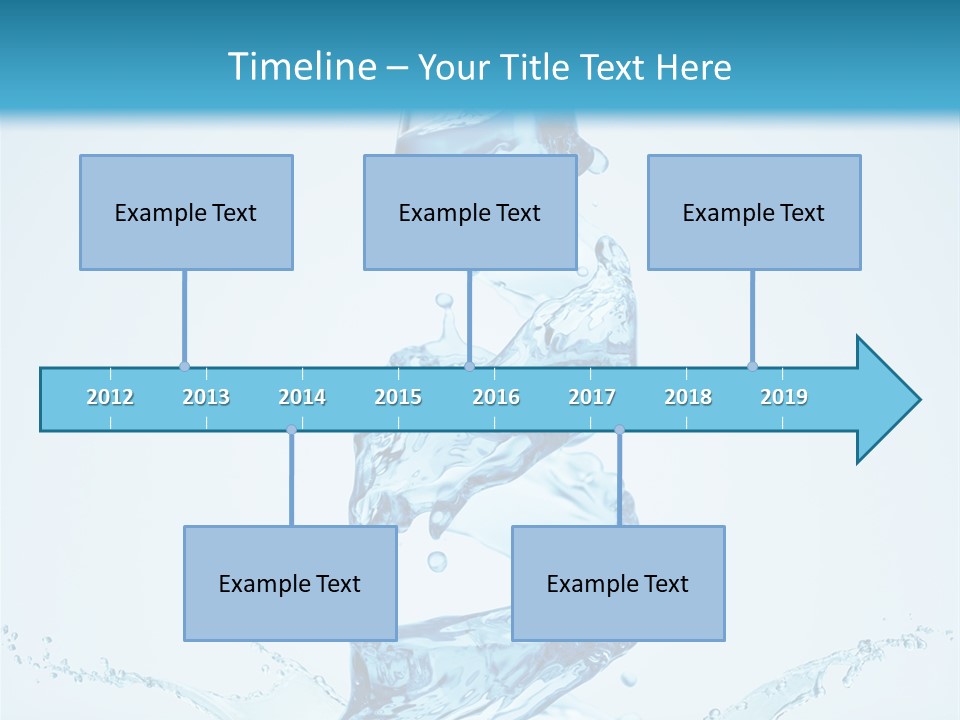 Timeline – Your Title Text Here

Example Text

Example Text

Example Text

2012 2013 2014 2015 2016 2017 2018 2019

Example Text

Example Text